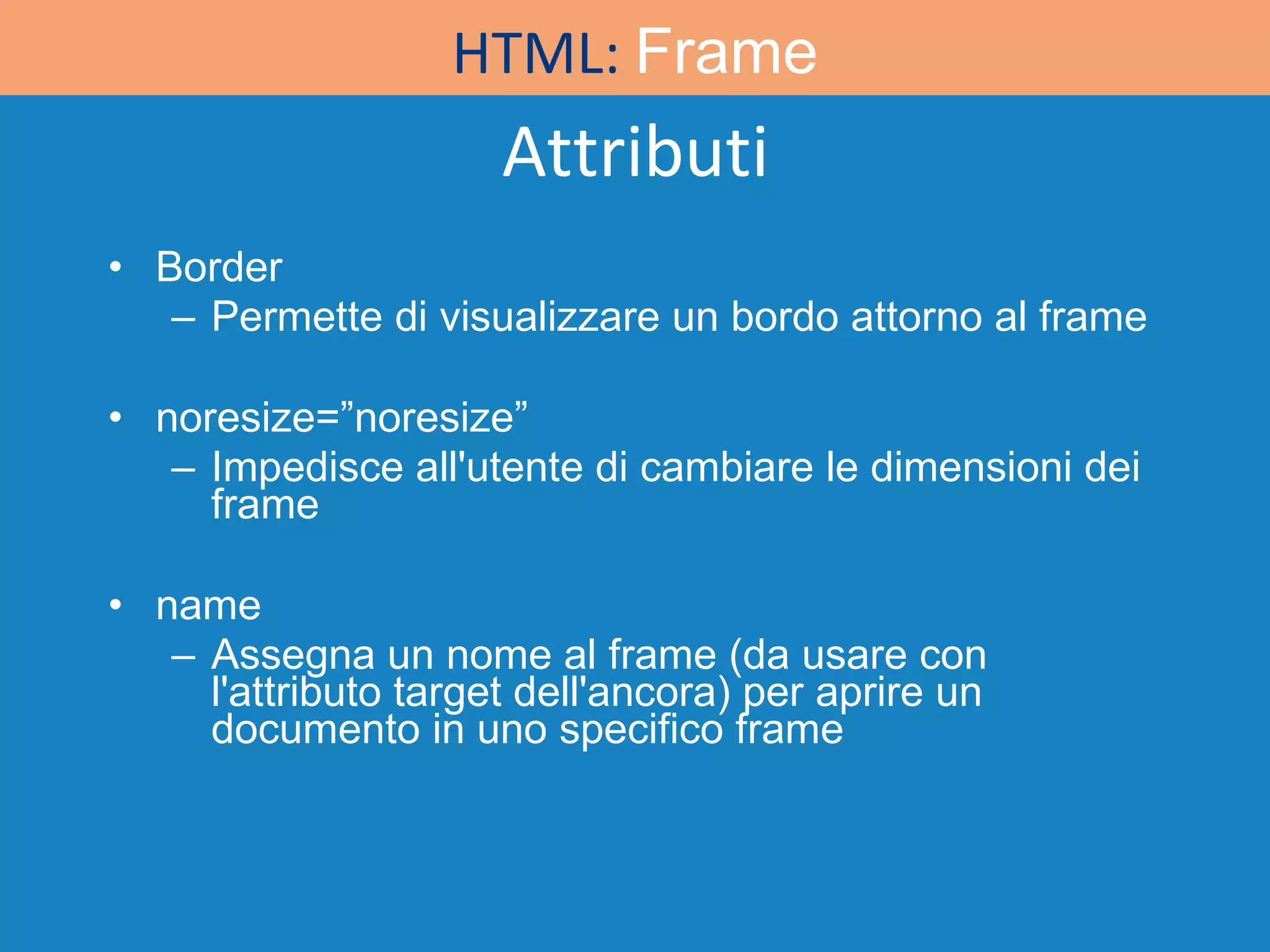 HTML: Frame

Attributi

• Border
– Permette di visualizzare un bordo attorno al frame

• noresize=”noresize”
– Impedisce all'utente di cambiare le dimensioni dei frame

• name
– Assegna un nome al frame (da usare con l'attributo target dell'ancora) per aprire un documento in uno specifico frame